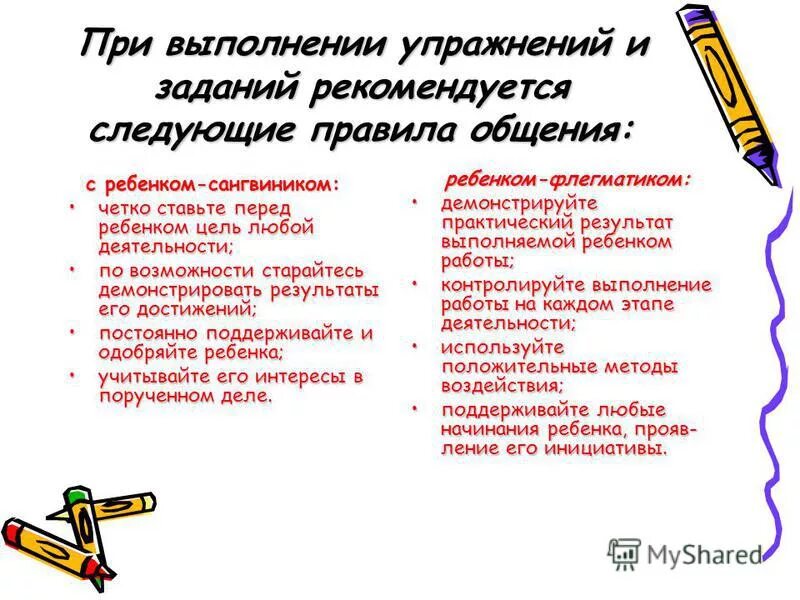 При выполнении упражнений и заданий рекомендуется следующие правила общения:

с ребенком-сангвиником:

• четко ставьте перед ребенком цель любой деятельности;
• по возможности старайтесь демонстрировать результаты его достижений;
• постоянно поддерживайте и одобряйте ребенка;
• учитывайте его интересы в порученном деле.

ребенком-флегматиком:

• демонстрируйте практический результат выполняемой ребенком работы;
• контролируйте выполнение работы на каждом этапе деятельности;
• используйте положительные методы воздействия;
• поддерживайте любые начинания ребенка, проявление его инициативы.

MyShared